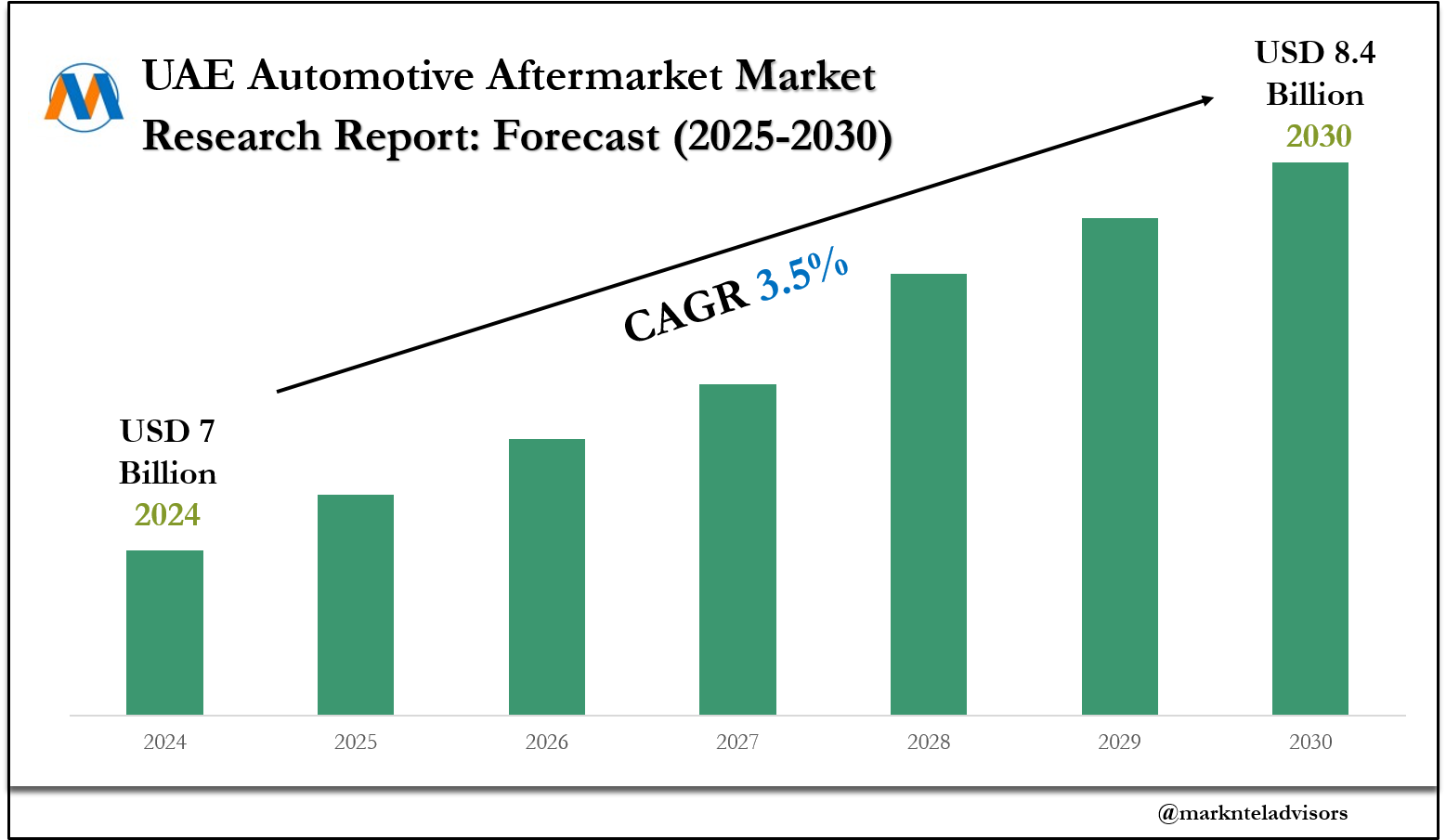 UAE Automotive Aftermarket Market Research Report: Forecast (2025-2030)

USD 8.4 Billion
2030

CAGR 3.5%

USD 7 Billion
2024

2024 2025 2026 2027 2028 2029 2030

@marknteladvisors